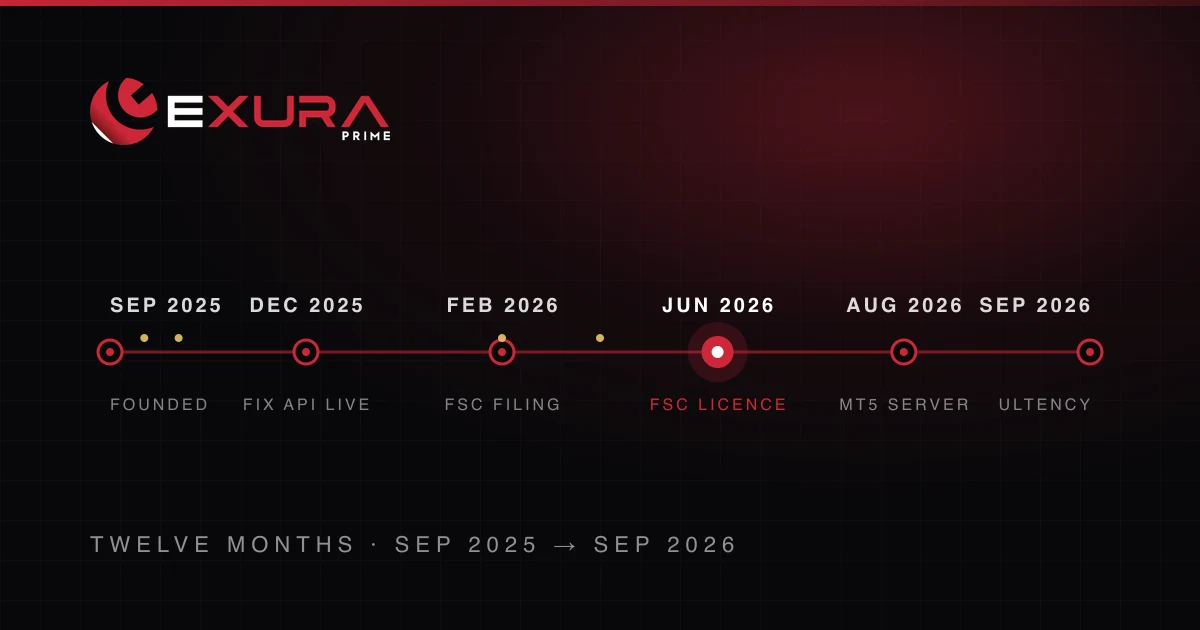 EXURA
PRIME

SEP 2025
FOUNDED

DEC 2025
FIX API LIVE

FEB 2026
FSC FILING

JUN 2026
FSC LICENCE

AUG 2026
MT5 SERVER

SEP 2026
ULTENCY

TWELVE MONTHS · SEP 2025 → SEP 2026